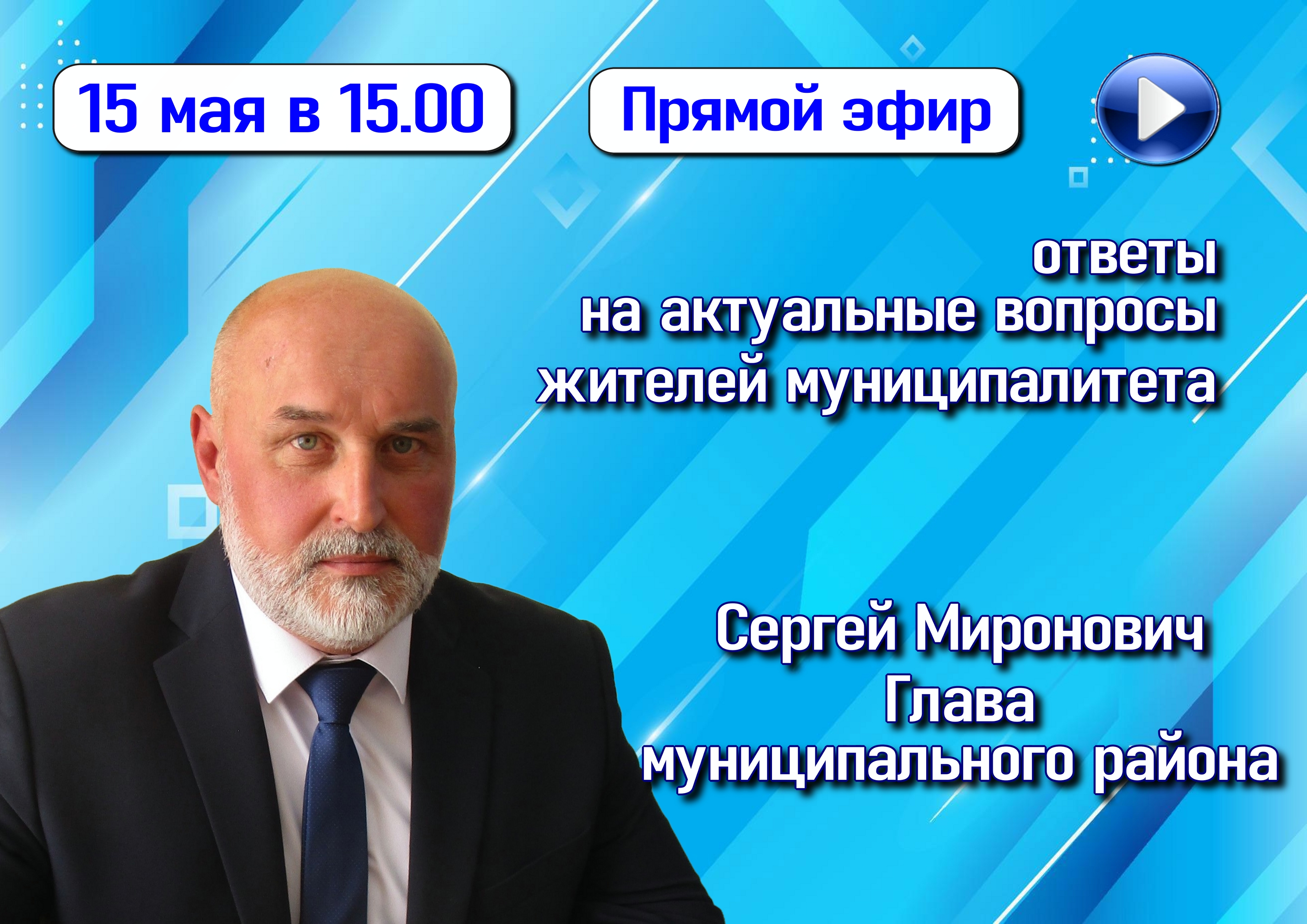 15 мая в 15.00

Прямой эфир

ответы
на актуальные вопросы
жителей муниципалитета

Сергей Миронович
Глава
муниципального района